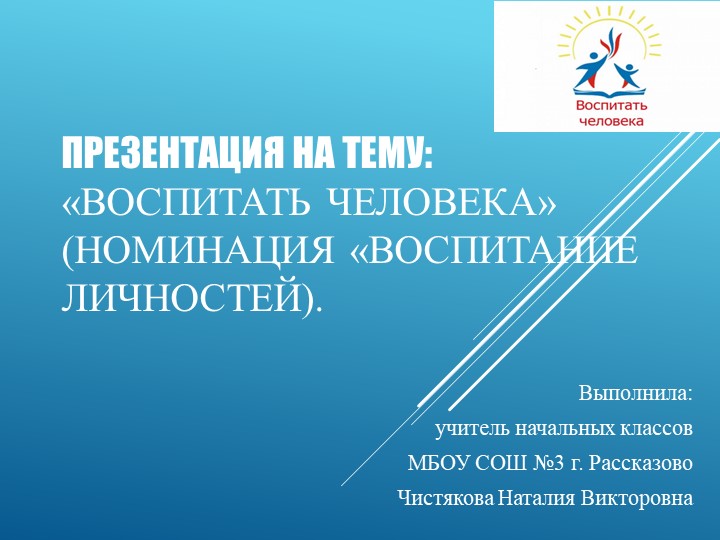 Воспитать человека

ПРЕЗЕНТАЦИЯ НА ТЕМУ: «ВОСПИТАТЬ ЧЕЛОВЕКА» (НОМИНАЦИЯ «ВОСПИТАНИЕ ЛИЧНОСТЕЙ).

Выполнила:
учитель начальных классов
МБОУ СОШ №3 г. Рассказово
Чистякова Наталия Викторовна